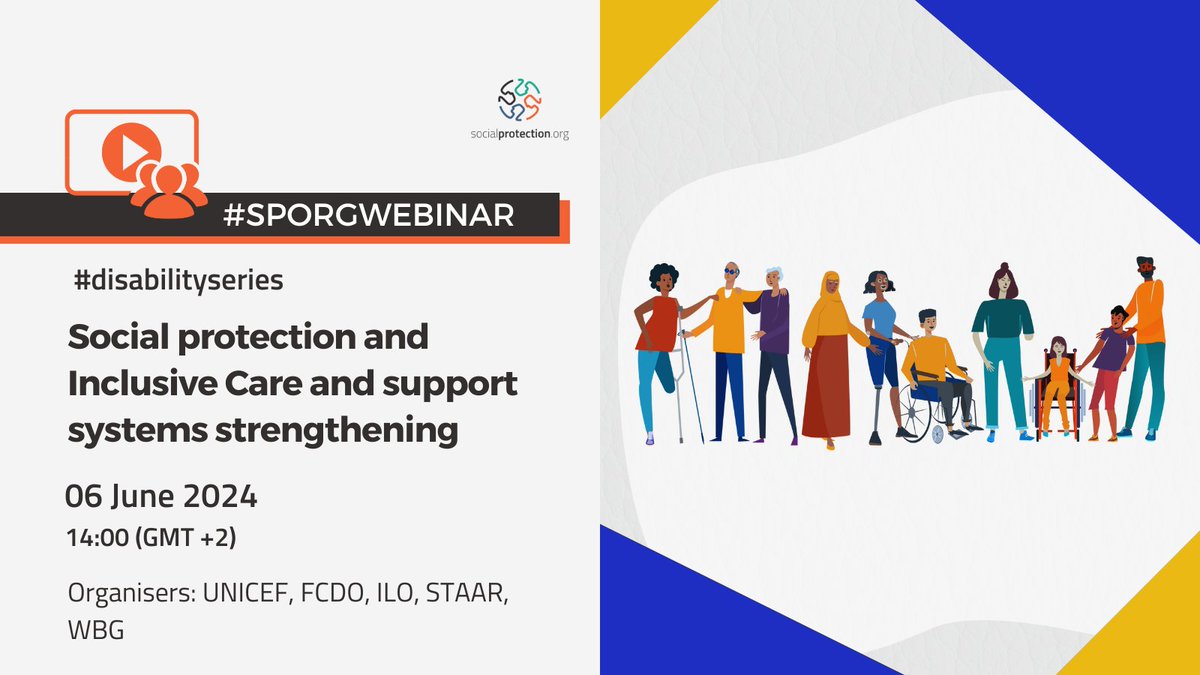 socialprotection.org

#SPORGWEBINAR

#disabilityseries

Social protection and Inclusive Care and support systems strengthening

06 June 2024

14:00 (GMT +2)

Organisers: UNICEF, FCDO, ILO, STAAR, WBG